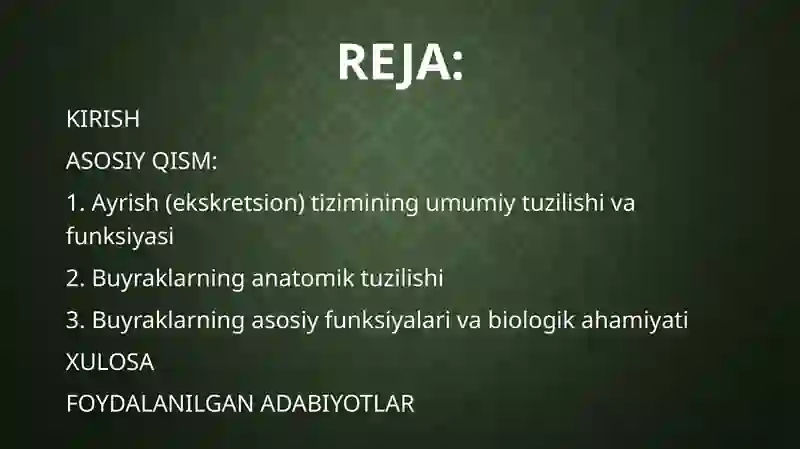 REJA:

KIRISH

ASOSIY QISM:

1. Ayrish (ekskretsion) tizimining umumiy tuzilishi va funksiyasi

2. Buyraklarning anatomik tuzilishi

3. Buyraklarning asosiy funksiyalari va biologik ahamiyati

XULOSA

FOYDALANILGAN ADABIYOTLAR